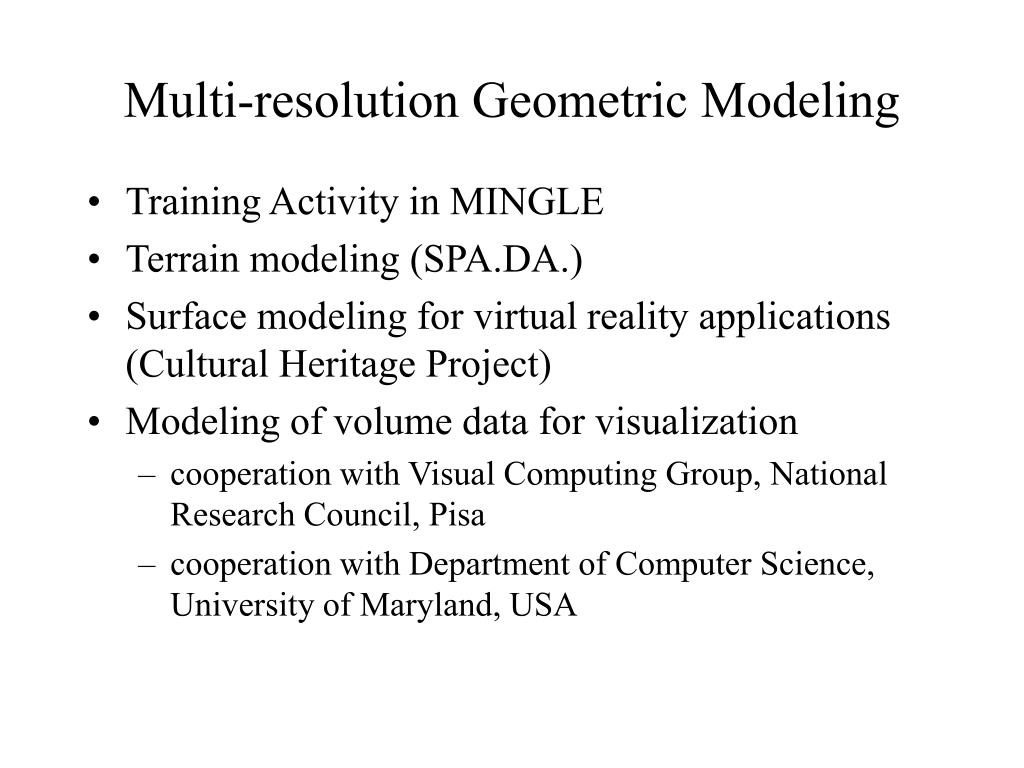 Multi-resolution Geometric Modeling

• Training Activity in MINGLE
• Terrain modeling (SPA.DA.)
• Surface modeling for virtual reality applications (Cultural Heritage Project)
• Modeling of volume data for visualization
 – cooperation with Visual Computing Group, National Research Council, Pisa
 – cooperation with Department of Computer Science, University of Maryland, USA